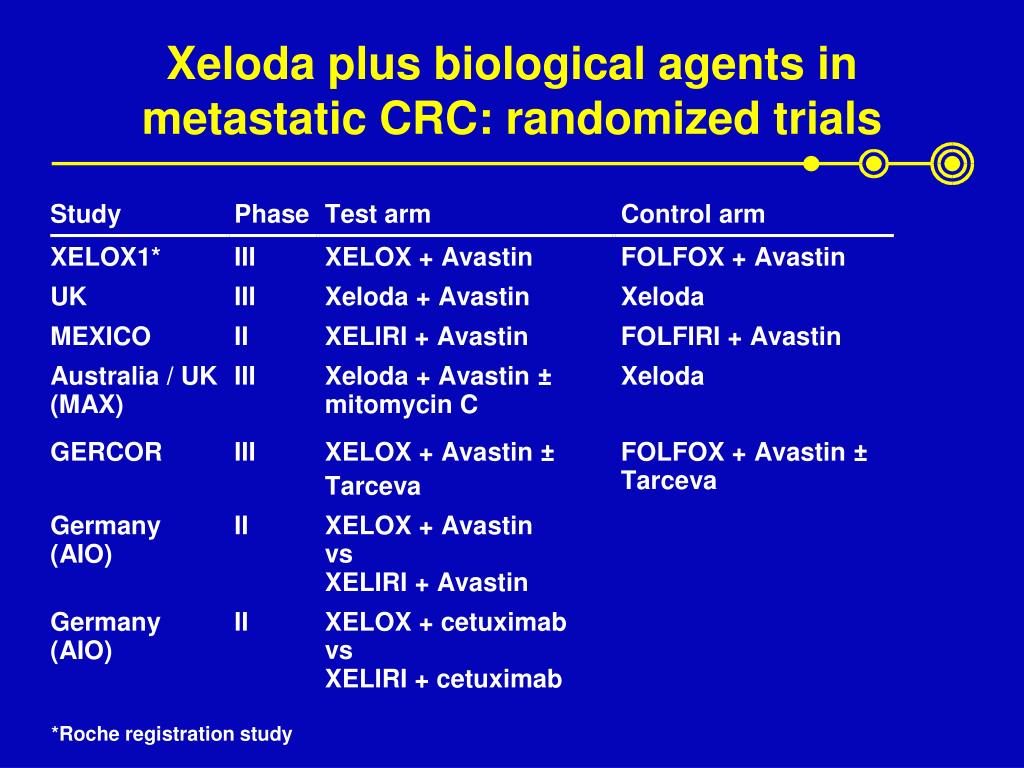 Xeloda plus biological agents in metastatic CRC: randomized trials

| Study | Phase | Test arm | Control arm |
|---|---|---|---|
| XELOX1* | III | XELOX + Avastin | FOLFOX + Avastin |
| UK | III | Xeloda + Avastin | Xeloda |
| MEXICO | II | XELIRI + Avastin | FOLFIRI + Avastin |
| Australia / UK (MAX) | III | Xeloda + Avastin ± mitomycin C | Xeloda |
| GERCOR | III | XELOX + Avastin ± Tarceva | FOLFOX + Avastin ± Tarceva |
| Germany (AIO) | II | XELOX + Avastin vs XELIRI + Avastin | |
| Germany (AIO) | II | XELOX + cetuximab vs XELIRI + cetuximab | |

*Roche registration study